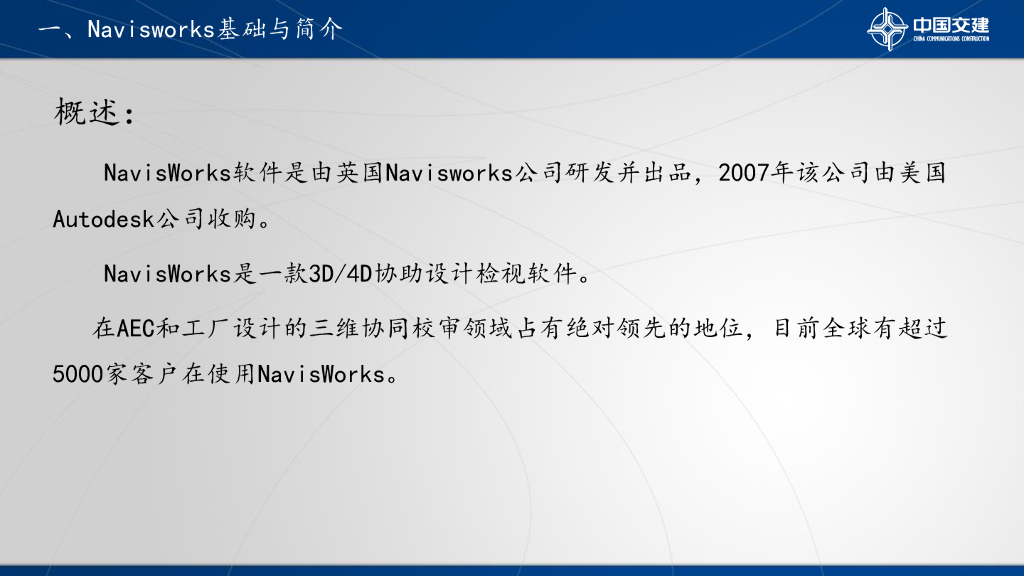 一、Navisworks基础与简介

中国交建
CHINA COMMUNICATIONS CONSTRUCTION

概述：

NavisWorks软件是由英国Navisworks公司研发并出品，2007年该公司由美国Autodesk公司收购。

NavisWorks是一款3D/4D协助设计检视软件。

在AEC和工厂设计的三维协同校审领域占有绝对领先的地位，目前全球有超过5000家客户在使用NavisWorks。